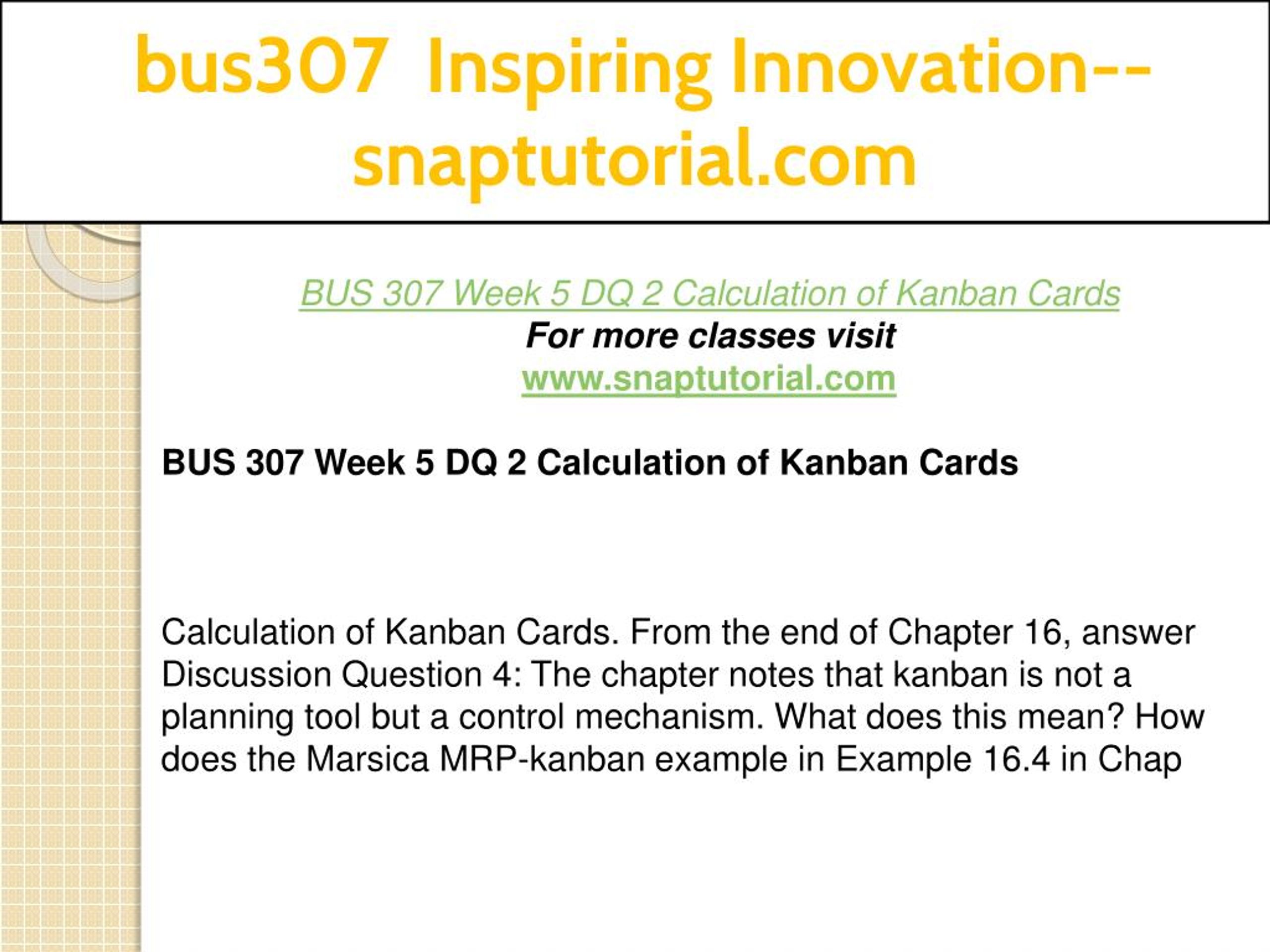 bus307 Inspiring Innovation--snaptutorial.com

BUS 307 Week 5 DQ 2 Calculation of Kanban Cards
For more classes visit
www.snaptutorial.com

BUS 307 Week 5 DQ 2 Calculation of Kanban Cards

Calculation of Kanban Cards. From the end of Chapter 16, answer Discussion Question 4: The chapter notes that kanban is not a planning tool but a control mechanism. What does this mean? How does the Marsica MRP-kanban example in Example 16.4 in Chap